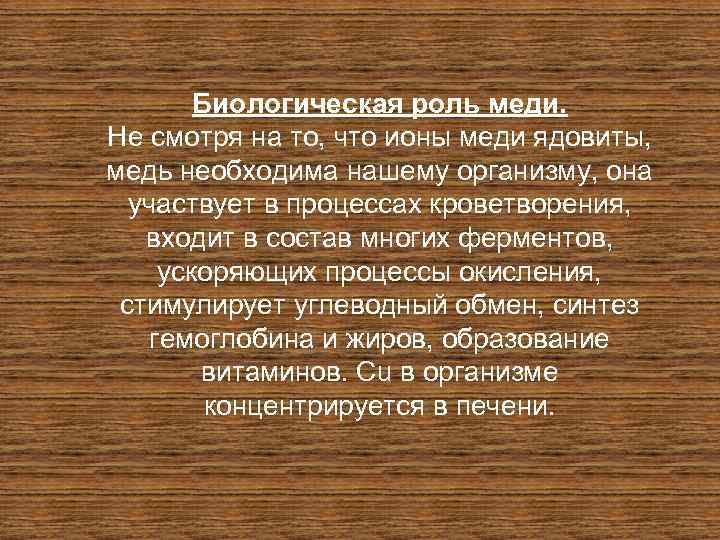 Биологическая роль меди.
Не смотря на то, что ионы меди ядовиты, медь необходима нашему организму, она участвует в процессах кроветворения, входит в состав многих ферментов, ускоряющих процессы окисления, стимулирует углеводный обмен, синтез гемоглобина и жиров, образование витаминов. Cu в организме концентрируется в печени.